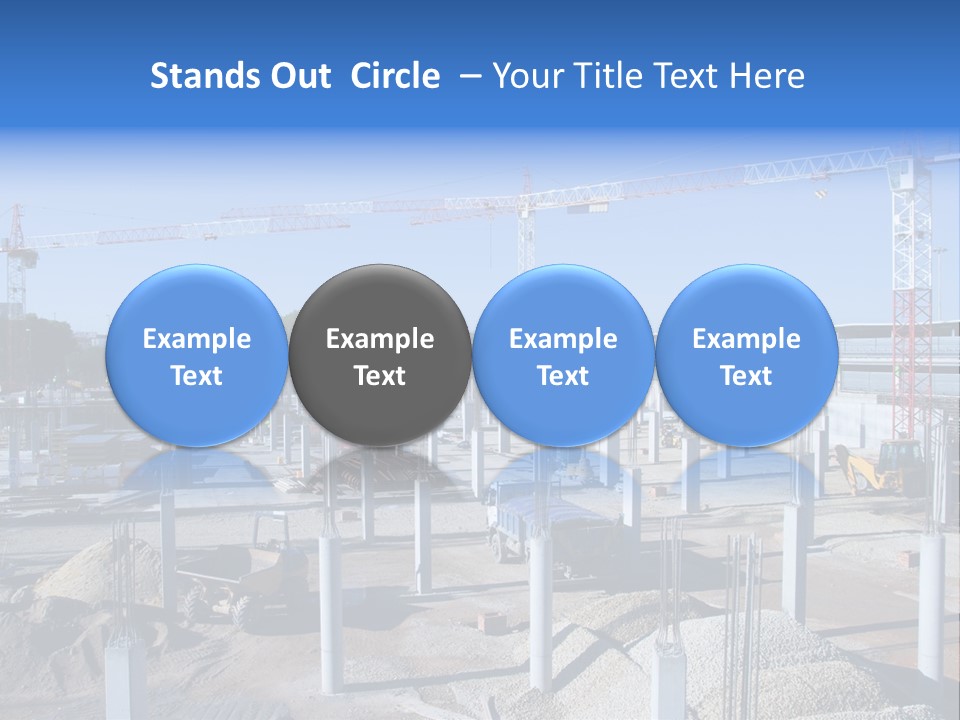 Stands Out Circle – Your Title Text Here

Example Text

Example Text

Example Text

Example Text